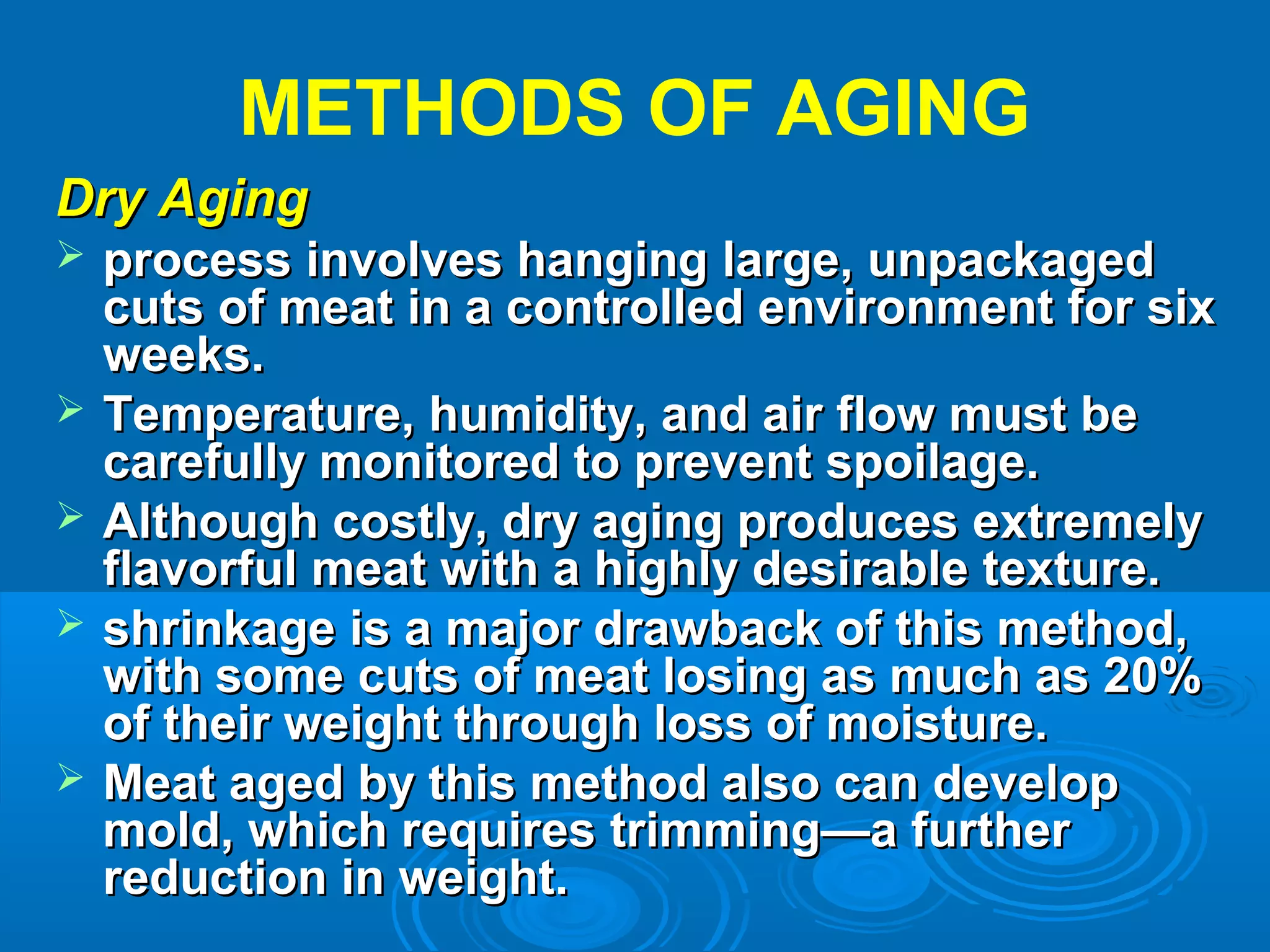 METHODS OF AGING

Dry Aging

➢ process involves hanging large, unpackaged cuts of meat in a controlled environment for six weeks.

➢ Temperature, humidity, and air flow must be carefully monitored to prevent spoilage.

➢ Although costly, dry aging produces extremely flavorful meat with a highly desirable texture.

➢ shrinkage is a major drawback of this method, with some cuts of meat losing as much as 20% of their weight through loss of moisture.

➢ Meat aged by this method also can develop mold, which requires trimming—a further reduction in weight.